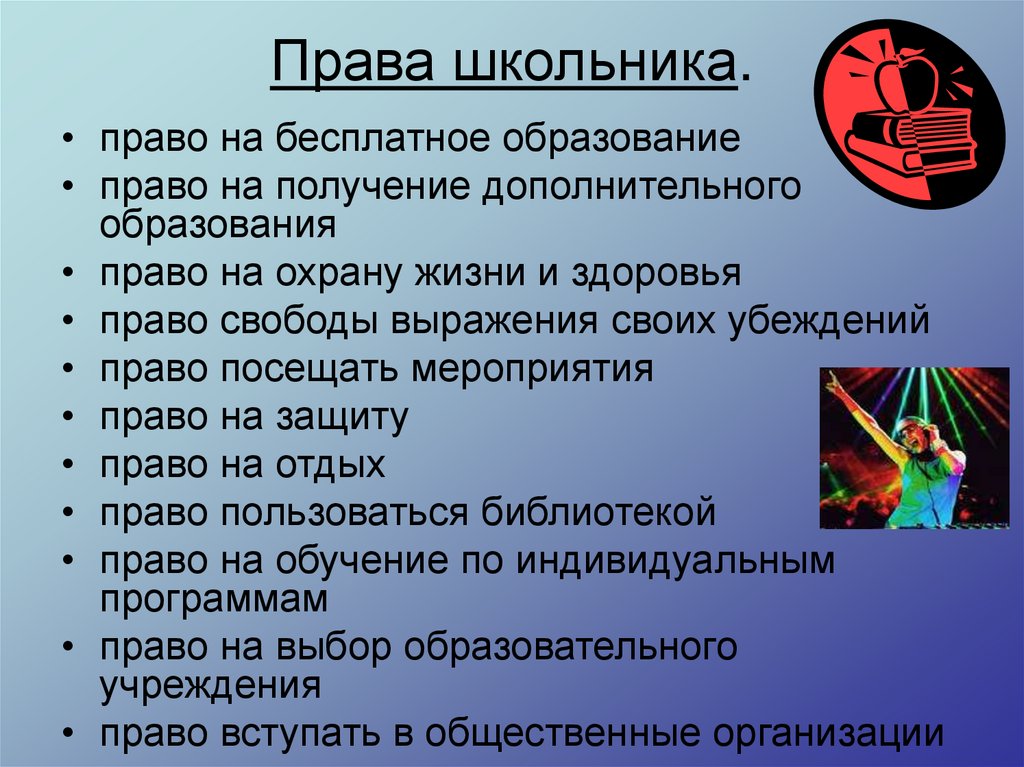 Права школьника.

• право на бесплатное образование
• право на получение дополнительного образования
• право на охрану жизни и здоровья
• право свободы выражения своих убеждений
• право посещать мероприятия
• право на защиту
• право на отдых
• право пользоваться библиотекой
• право на обучение по индивидуальным программам
• право на выбор образовательного учреждения
• право вступать в общественные организации